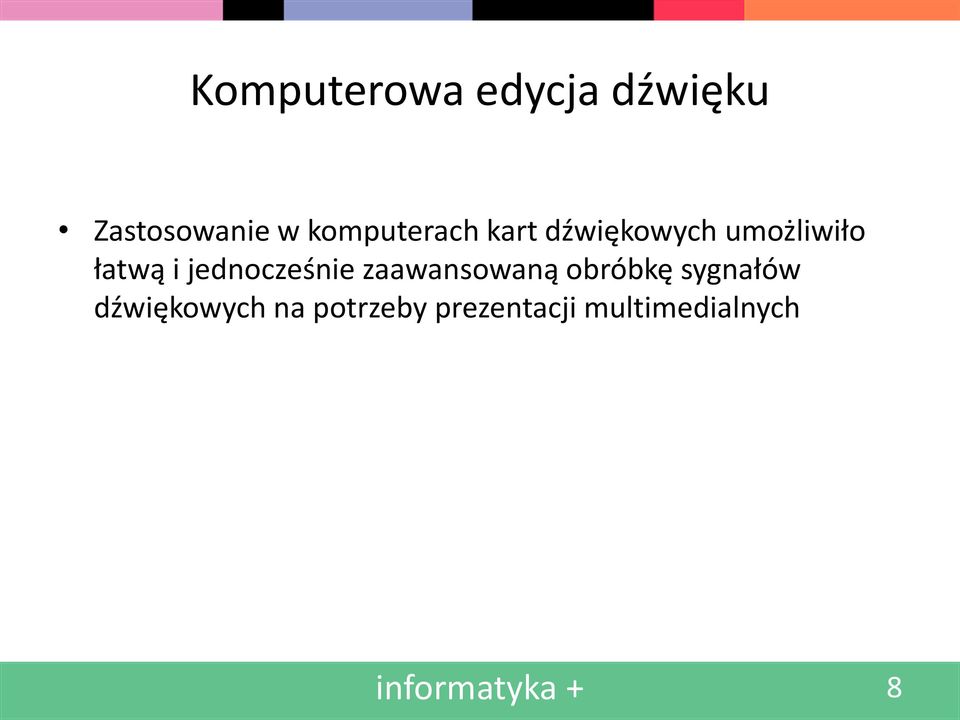 Komputerowa edycja dźwięku

• Zastosowanie w komputerach kart dźwiękowych umożliwiło łatwą i jednocześnie zaawansowaną obróbkę sygnałów dźwiękowych na potrzeby prezentacji multimedialnych

informatyka +

8